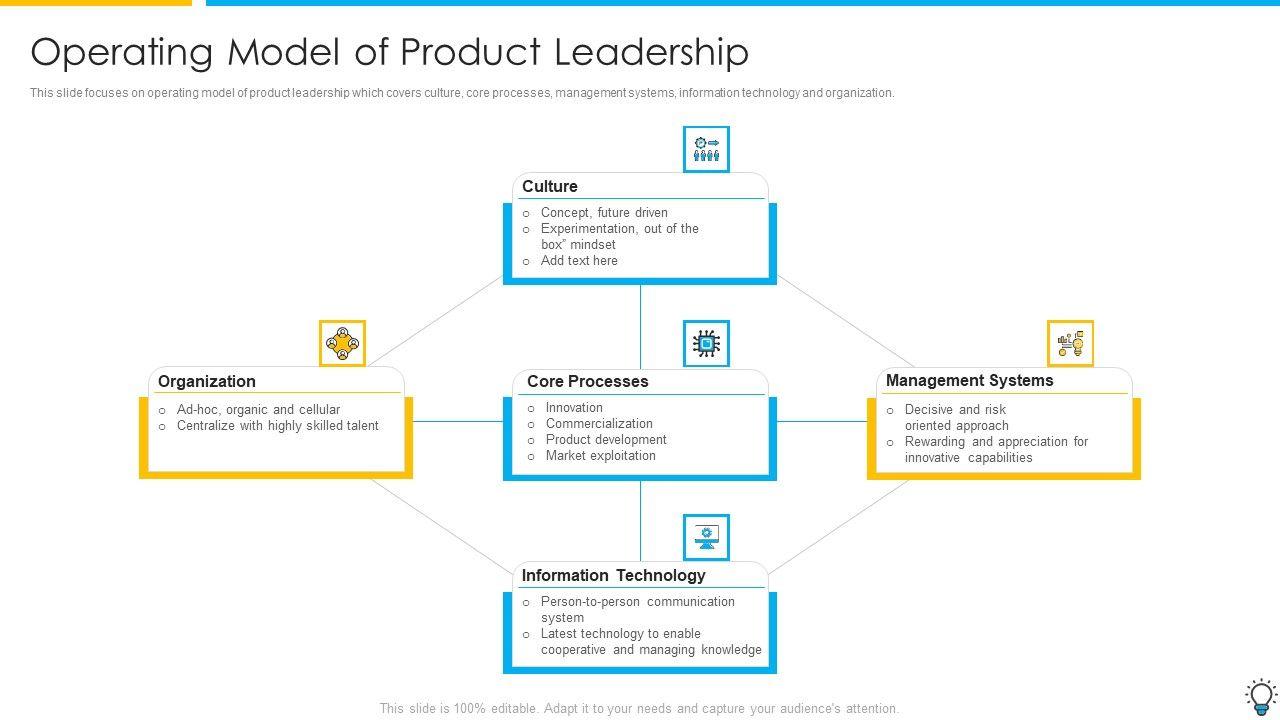 Operating Model of Product Leadership

This slide focuses on operating model of product leadership which covers culture, core processes, management systems, information technology and organization.

Culture
o Concept, future driven
o Experimentation, out of the box" mindset
o Add text here

Organization
o Ad-hoc, organic and cellular
o Centralize with highly skilled talent

Core Processes
o Innovation
o Commercialization
o Product development
o Market exploitation

Management Systems
o Decisive and risk oriented approach
o Rewarding and appreciation for innovative capabilities

Information Technology
o Person-to-person communication system
o Latest technology to enable cooperative and managing knowledge

This slide is 100% editable. Adapt it to your needs and capture your audience's attention.